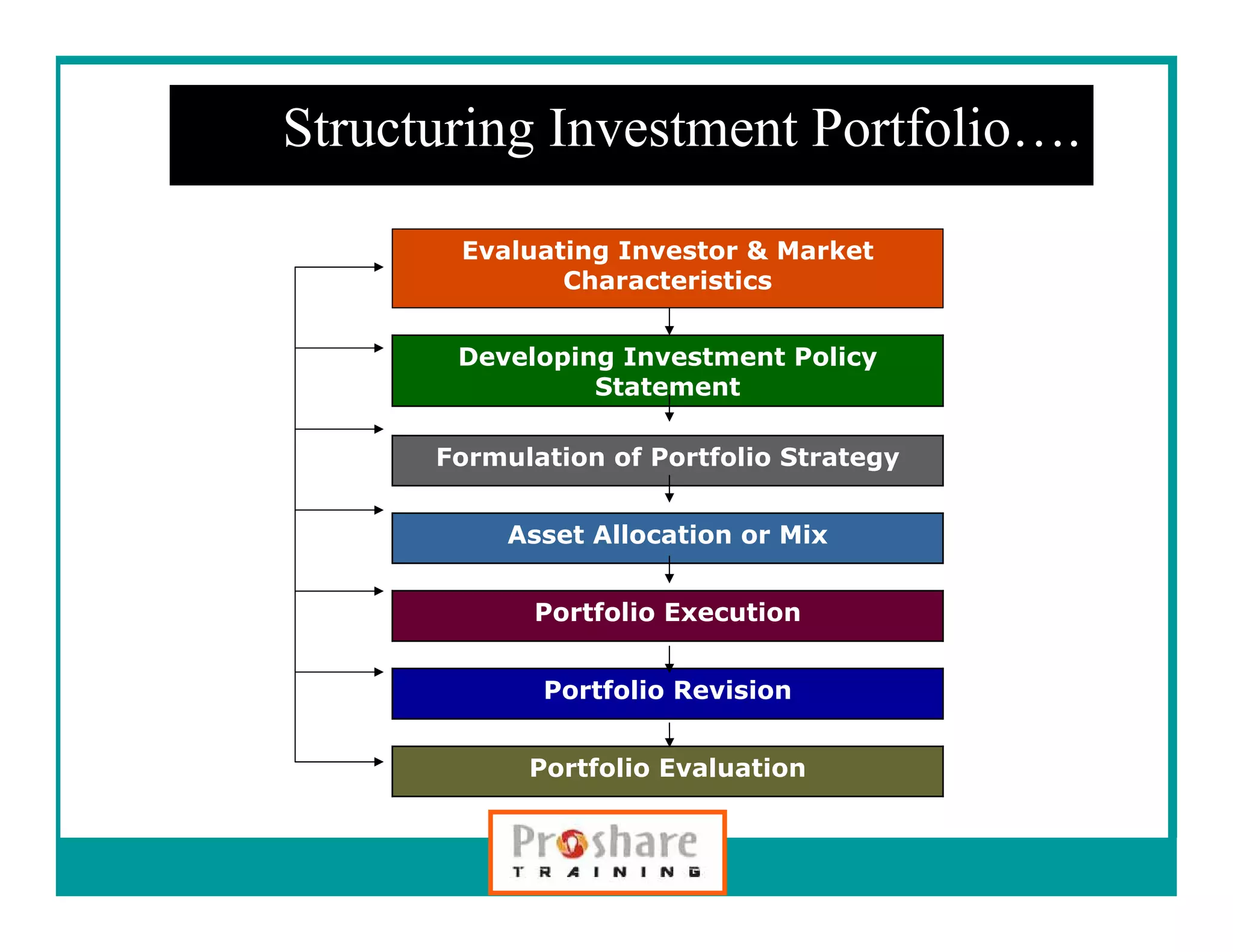 Structuring Investment Portfolio….

Evaluating Investor & Market Characteristics

Developing Investment Policy Statement

Formulation of Portfolio Strategy

Asset Allocation or Mix

Portfolio Execution

Portfolio Revision

Portfolio Evaluation

Proshare
TRAINING